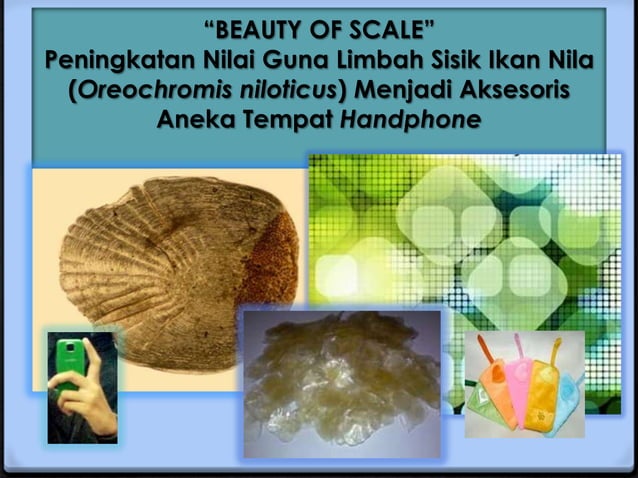 "BEAUTY OF SCALE"
Peningkatan Nilai Guna Limbah Sisik Ikan Nila (Oreochromis niloticus) Menjadi Aksesoris Aneka Tempat Handphone